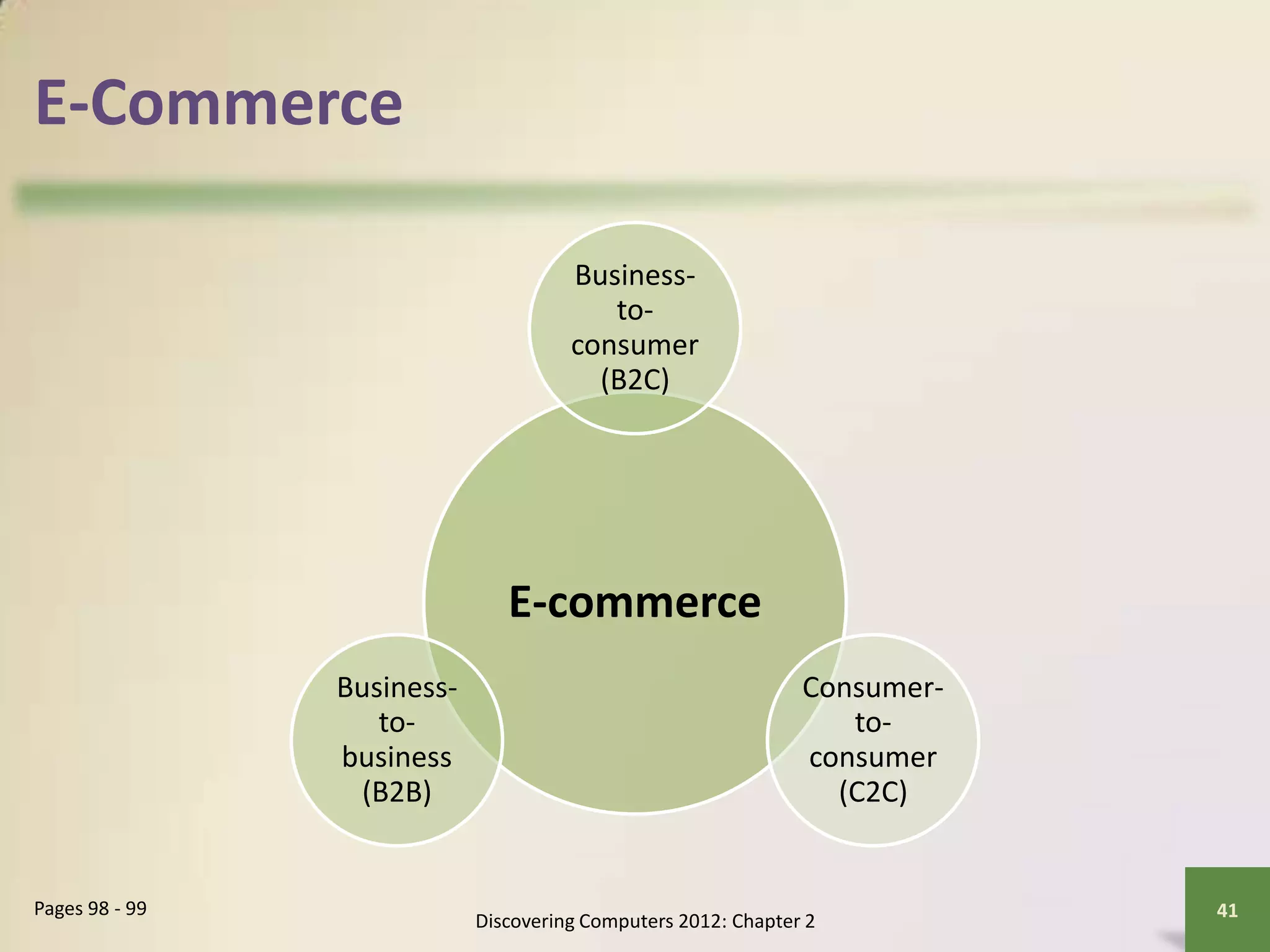 E-Commerce

Business-to-consumer (B2C)

E-commerce

Business-to-business (B2B)

Consumer-to-consumer (C2C)

Pages 98 - 99

Discovering Computers 2012: Chapter 2

41